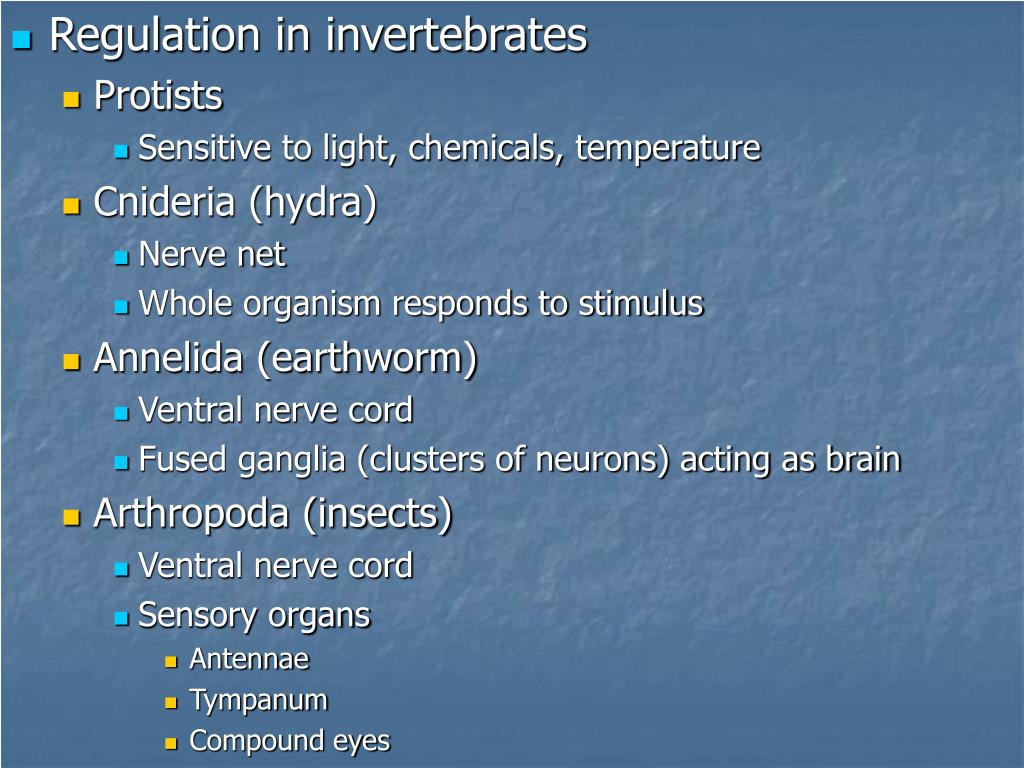 Regulation in invertebrates

Protists

Sensitive to light, chemicals, temperature

Cnideria (hydra)

Nerve net

Whole organism responds to stimulus

Annelida (earthworm)

Ventral nerve cord

Fused ganglia (clusters of neurons) acting as brain

Arthropoda (insects)

Ventral nerve cord

Sensory organs

Antennae

Tympanum

Compound eyes